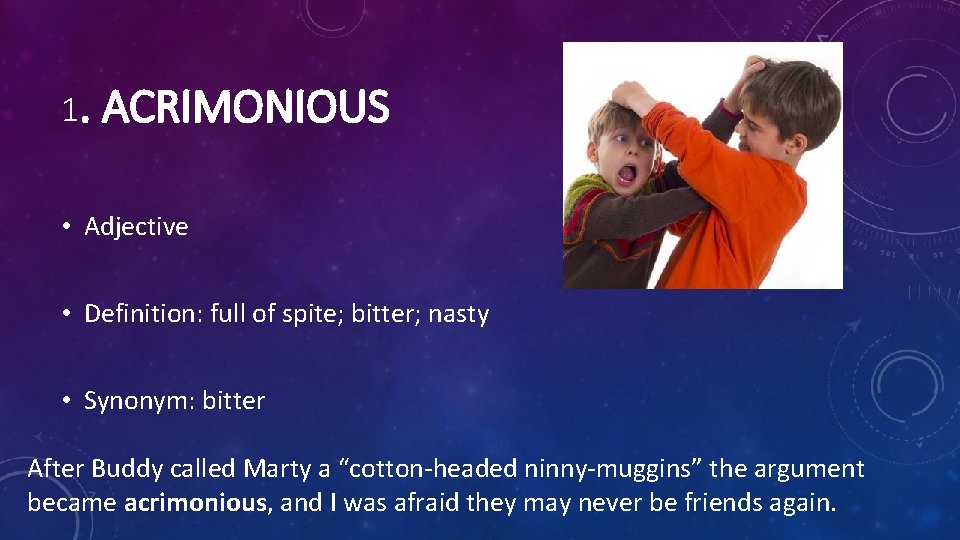 1. ACRIMONIOUS

• Adjective

• Definition: full of spite; bitter; nasty

• Synonym: bitter

After Buddy called Marty a “cotton-headed ninny-muggins” the argument became acrimonious, and I was afraid they may never be friends again.